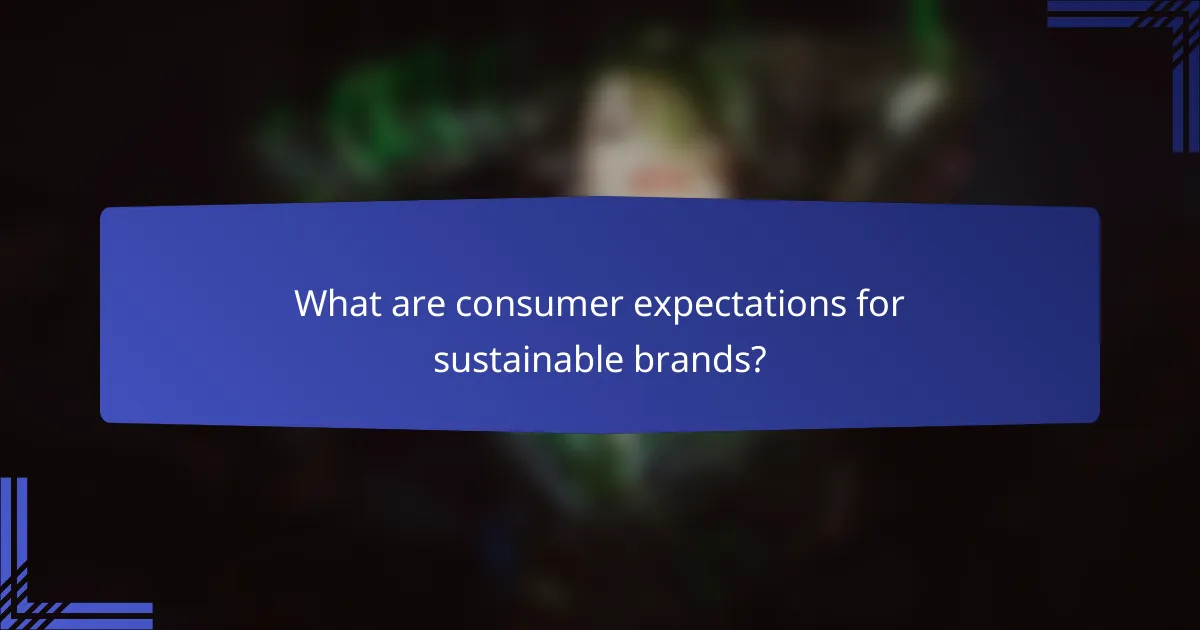 What are consumer expectations for sustainable brands?